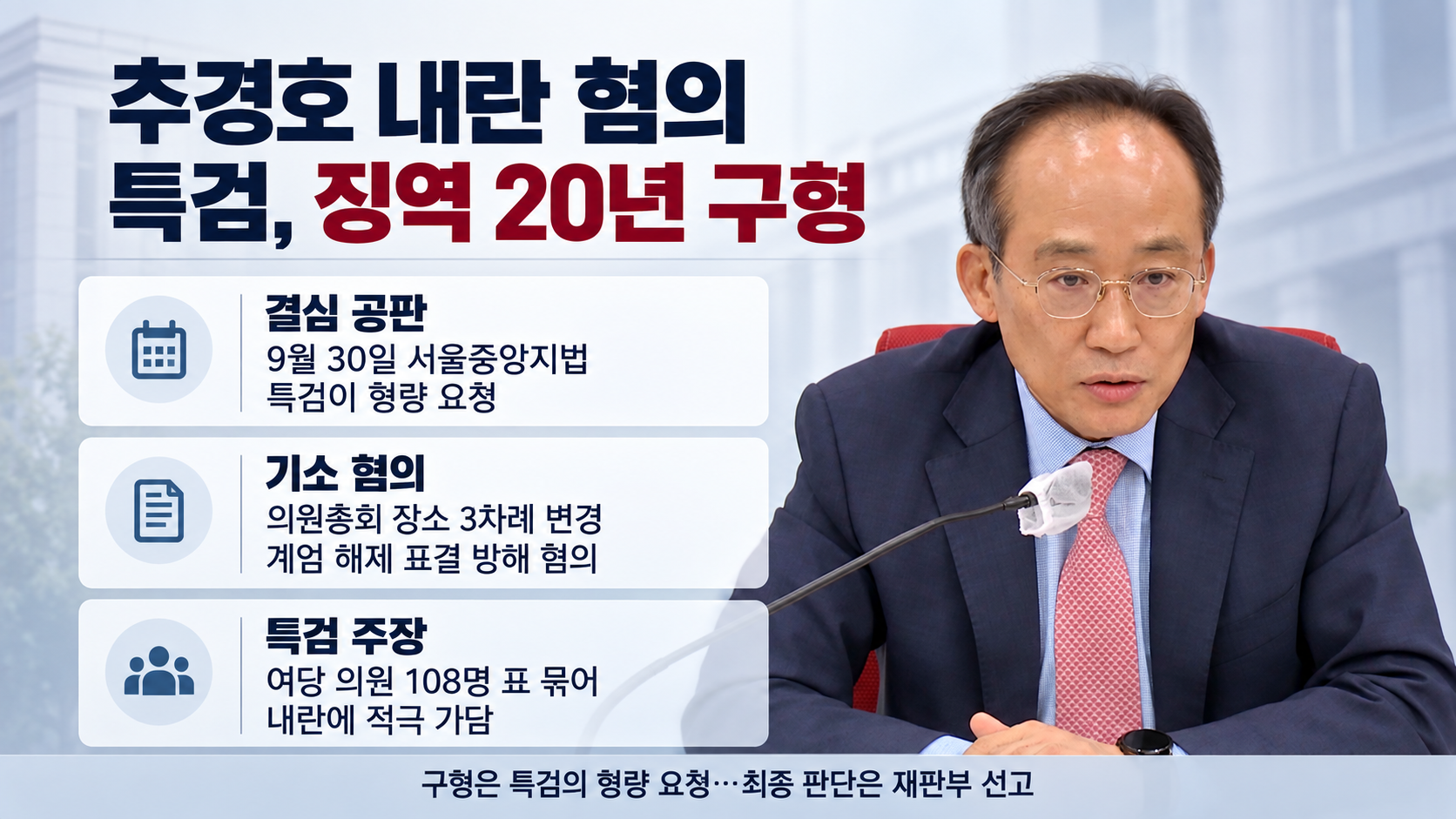 추경호 내란 혐의
특검, 징역 20년 구형

결심 공판
9월 30일 서울중앙지법
특검이 형량 요청

기소 혐의
의원총회 장소 3차례 변경
계엄 해제 표결 방해 혐의

특검 주장
여당 의원 108명 표 묶어
내란에 적극 가담

구형은 특검의 형량 요청…최종 판단은 재판부 선고